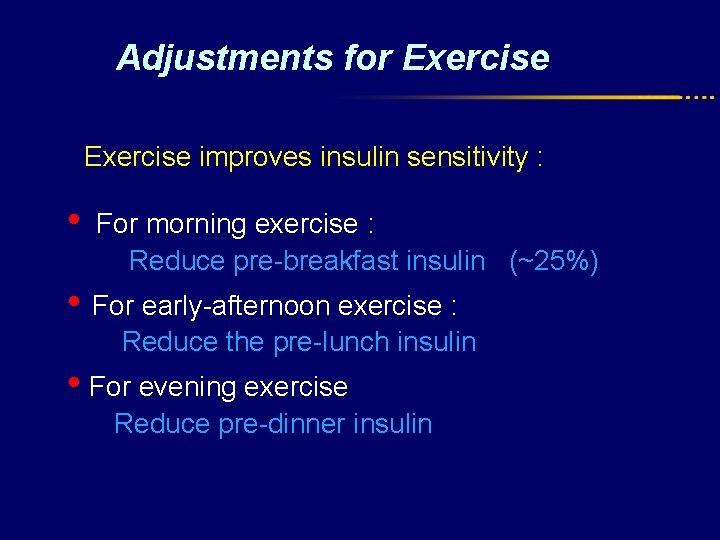 Adjustments for Exercise

Exercise improves insulin sensitivity :

• For morning exercise :
Reduce pre-breakfast insulin (~25%)

• For early-afternoon exercise :
Reduce the pre-lunch insulin

• For evening exercise
Reduce pre-dinner insulin